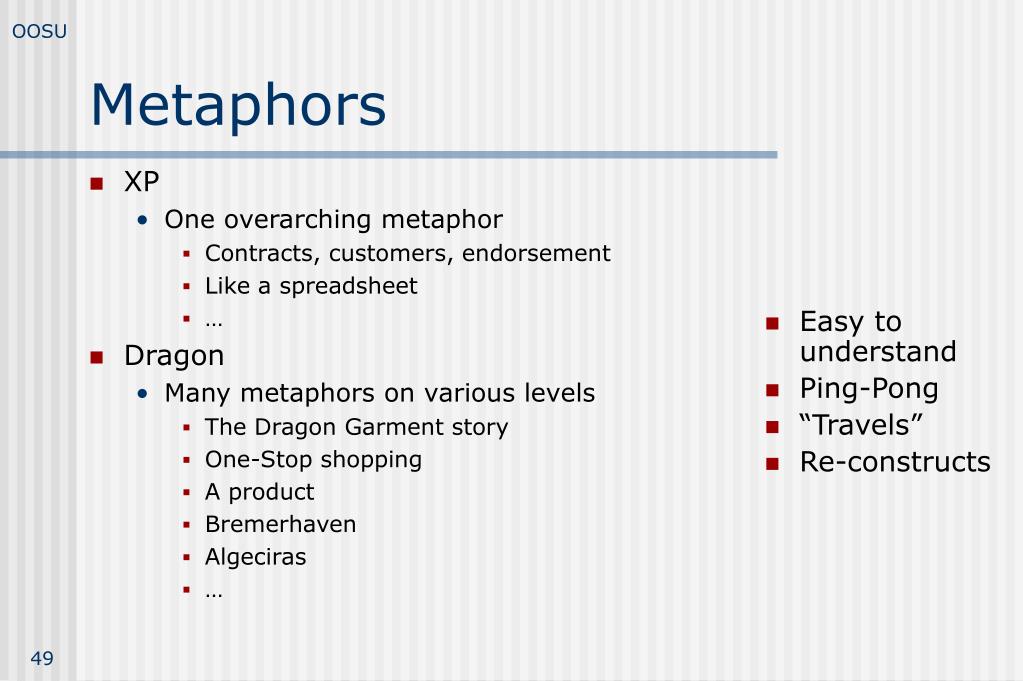 OOSU

Metaphors

- XP
  - One overarching metaphor
    - Contracts, customers, endorsement
    - Like a spreadsheet
    - …
- Dragon
  - Many metaphors on various levels
    - The Dragon Garment story
    - One-Stop shopping
    - A product
    - Bremerhaven
    - Algeciras
    - …

- Easy to understand
- Ping-Pong
- “Travels”
- Re-constructs

49